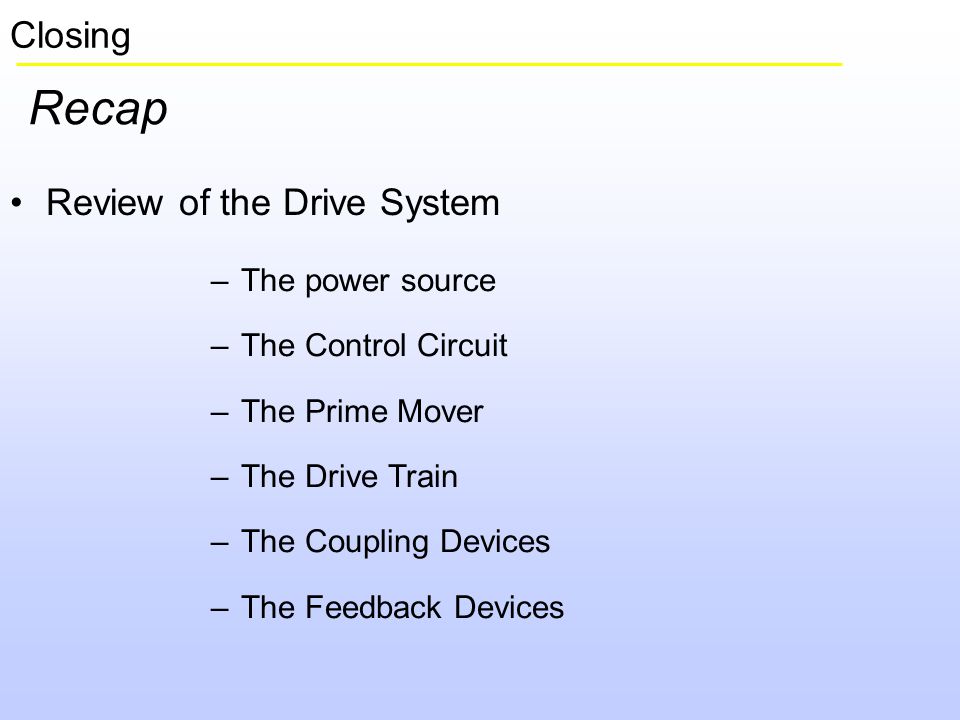 Closing

Recap

• Review of the Drive System

– The power source

– The Control Circuit

– The Prime Mover

– The Drive Train

– The Coupling Devices

– The Feedback Devices